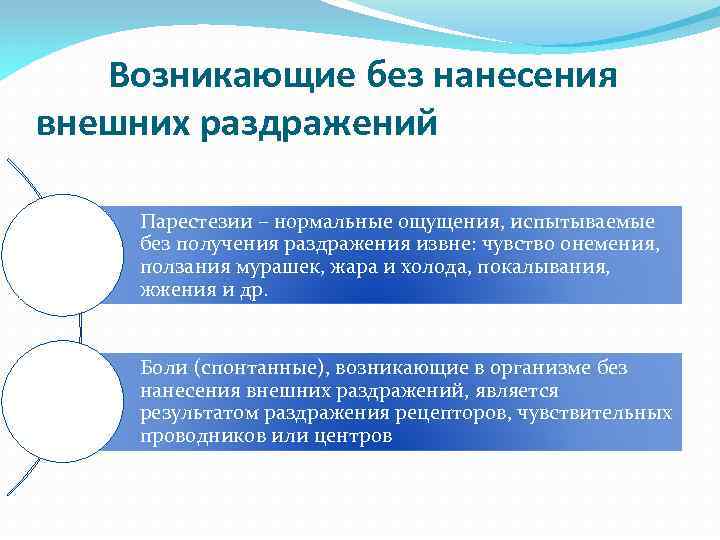 Возникающие без нанесения внешних раздражений

Парестезии – нормальные ощущения, испытываемые без получения раздражения извне: чувство онемения, ползания мурашек, жара и холода, покалывания, жжения и др.

Боли (спонтанные), возникающие в организме без нанесения внешних раздражений, является результатом раздражения рецепторов, чувствительных проводников или центров